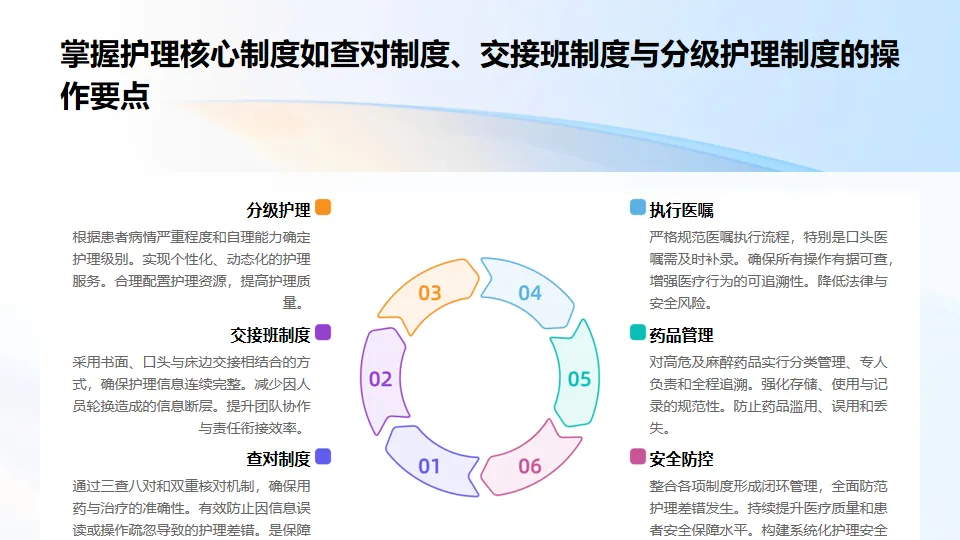 掌握护理核心制度如查对制度、交接班制度与分级护理制度的操作要点

分级护理

根据患者病情严重程度和自理能力确定护理级别。实现个性化、动态化的护理服务。合理配置护理资源，提高护理质量。

交接班制度

采用书面、口头与床边交接相结合的方式，确保护理信息连续完整。减少因人员轮换造成的信息断层。提升团队协作与责任衔接效率。

查对制度

通过三查八对和双重核对机制，确保用药与治疗的准确性。有效防止因信息误读或操作疏忽导致的护理差错。是保障

03
04
02
05
01
06

执行医嘱

严格规范医嘱执行流程，特别是口头医嘱需及时补录。确保所有操作有据可查，增强医疗行为的可追溯性。降低法律与安全风险。

药品管理

对高危及麻醉药品实行分类管理、专人负责和全程追溯。强化存储、使用与记录的规范性。防止药品滥用、误用和丢失。

安全防控

整合各项制度形成闭环管理，全面防范护理差错发生。持续提升医疗质量和患者安全保障水平。构建系统化护理安全